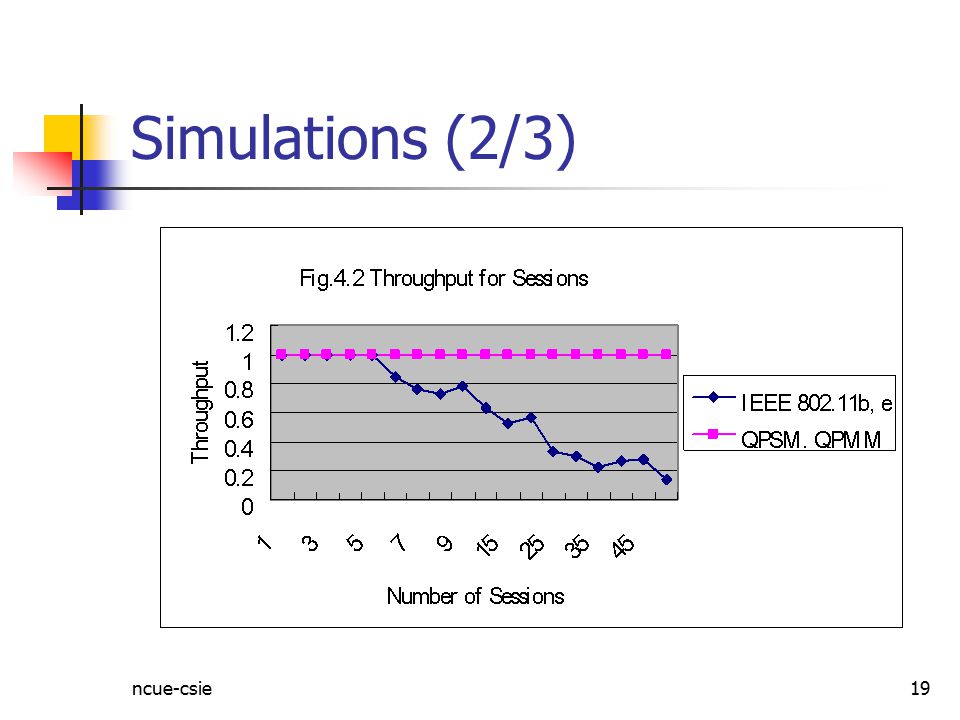 Simulations (2/3)

Fig.4.2 Throughput for Sessions

Throughput

1.2
1
0.8
0.6
0.4
0.2
0

1
3
5
7
9
15
25
35
45

Number of Sessions

IEEE 802.11b, e
QPSM. QPMM

ncue-csie

19